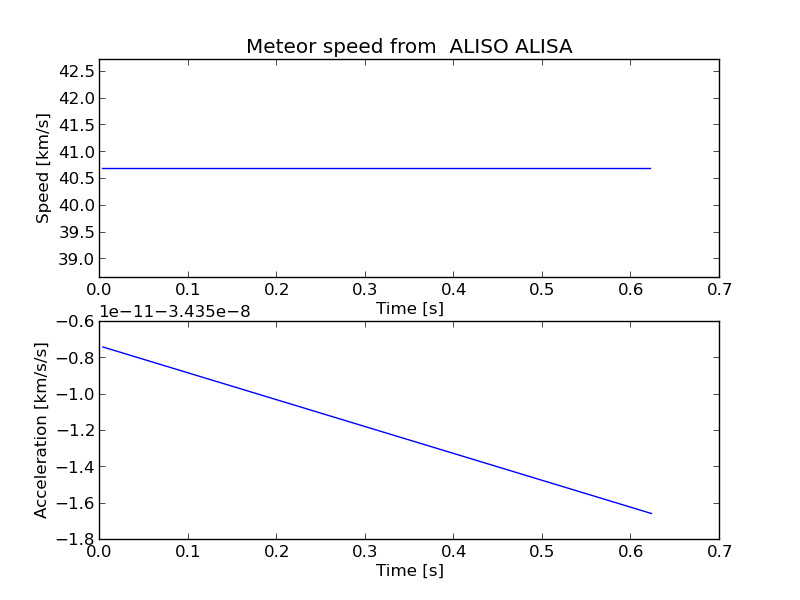 Meteor speed from ALISO ALISA

Speed [km/s]

42.5
42.0
41.5
41.0
40.5
40.0
39.5
39.0

0.0 0.1 0.2 0.3 0.4 0.5 0.6 0.7
Time [s]

1e−11−3.435e−8

Acceleration [km/s/s]

−0.6
−0.8
−1.0
−1.2
−1.4
−1.6
−1.8

0.0 0.1 0.2 0.3 0.4 0.5 0.6 0.7
Time [s]